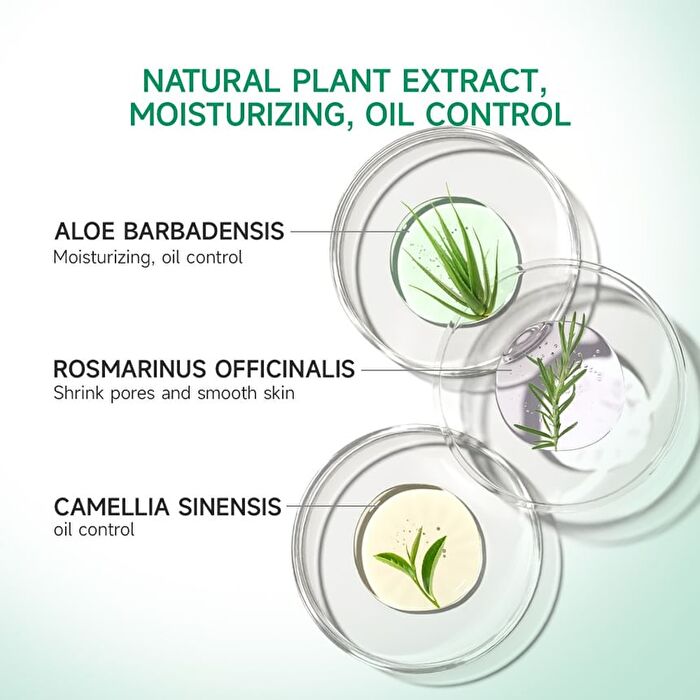 NATURAL PLANT EXTRACT, MOISTURIZING, OIL CONTROL

ALOE BARBADENSIS
Moisturizing, oil control

ROSMARINUS OFFICINALIS
Shrink pores and smooth skin

CAMELLIA SINENSIS
oil control